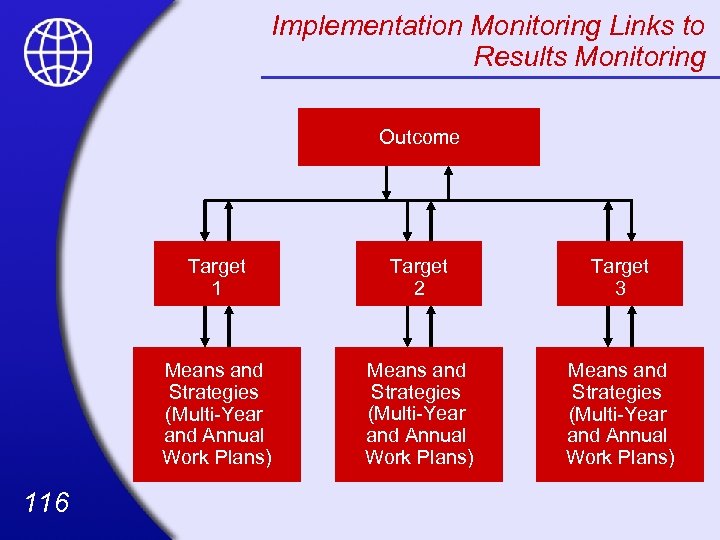 Implementation Monitoring Links to Results Monitoring

Outcome

Target 1

Target 2

Target 3

Means and Strategies (Multi-Year and Annual Work Plans)

Means and Strategies (Multi-Year and Annual Work Plans)

Means and Strategies (Multi-Year and Annual Work Plans)

116